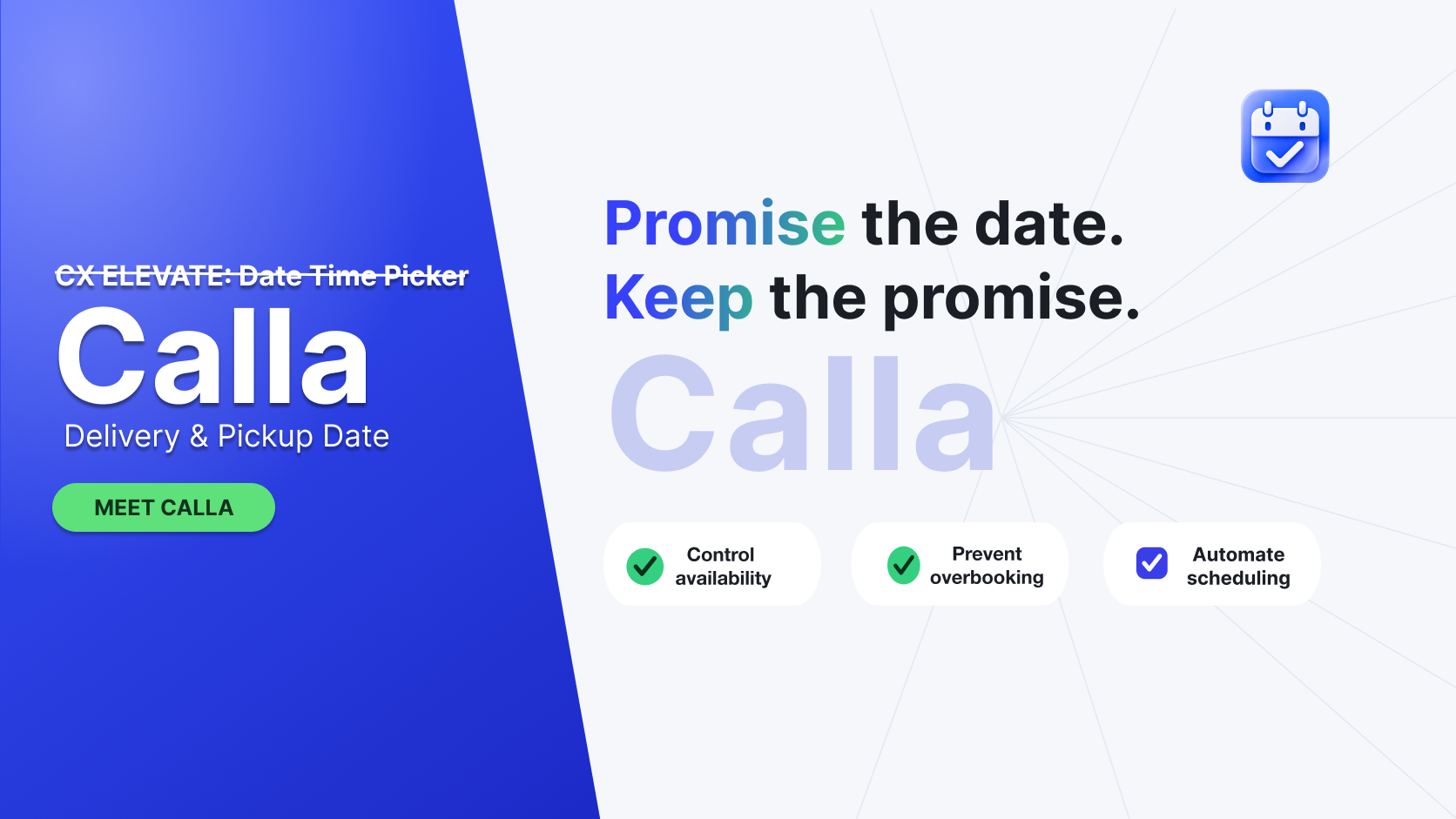 CX ELEVATE: Date Time Picker

Calla

Delivery & Pickup Date

MEET CALLA

Promise the date.
Keep the promise.

Calla

Control availability

Prevent overbooking

Automate scheduling